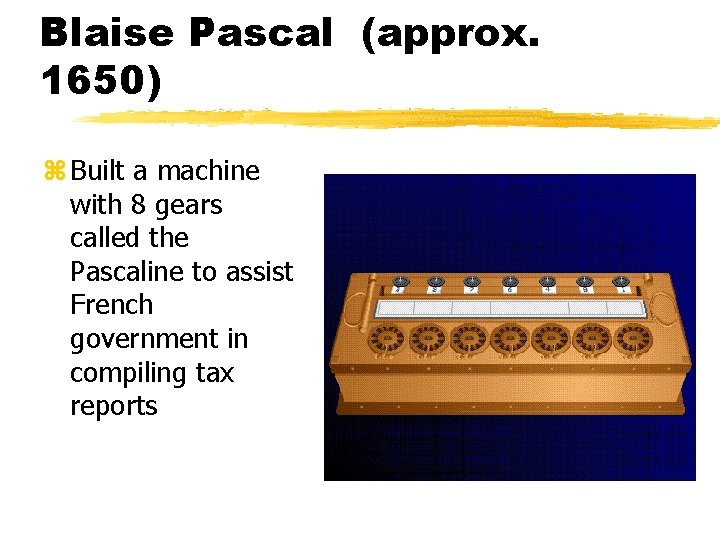 Blaise Pascal (approx. 1650)

⌘ Built a machine with 8 gears called the Pascaline to assist French government in compiling tax reports